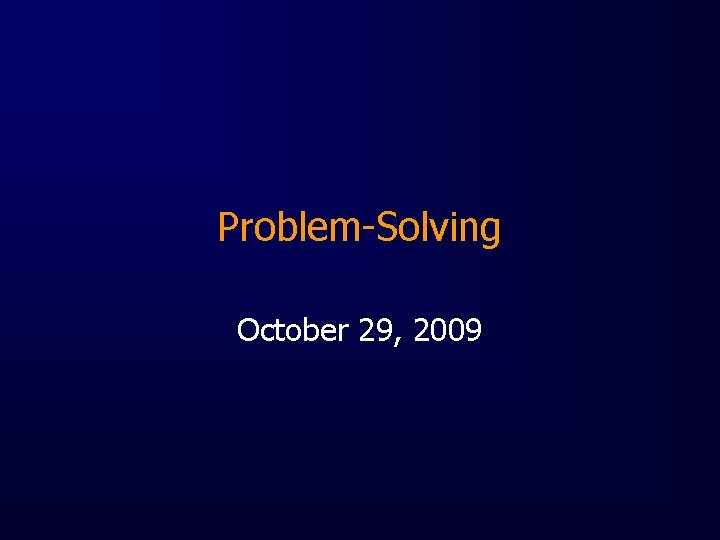 Problem-Solving

October 29, 2009